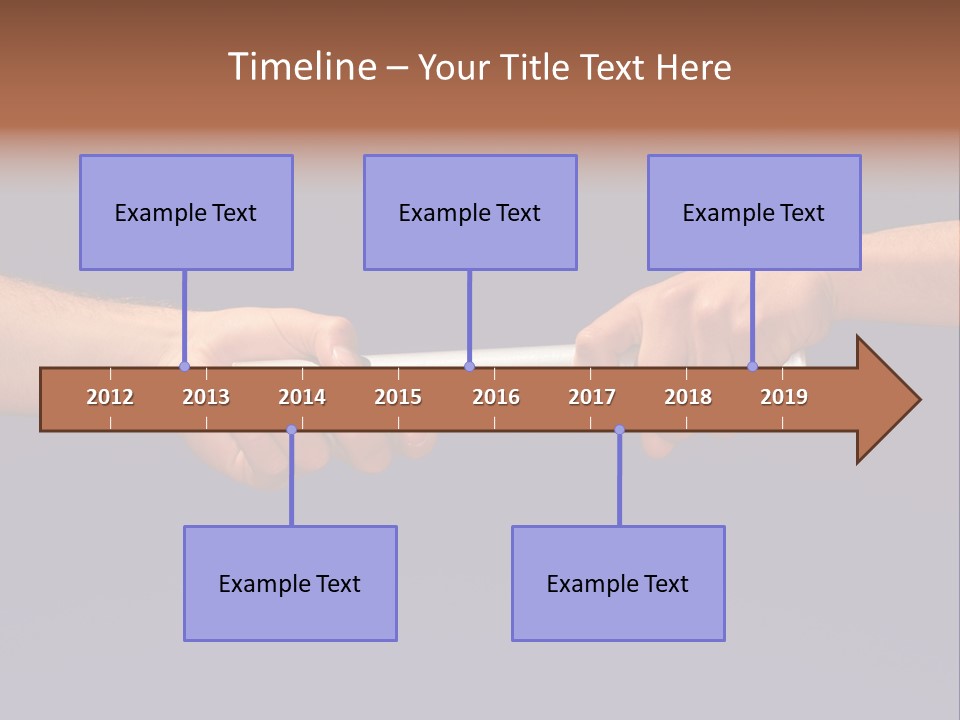 Timeline – Your Title Text Here

Example Text

Example Text

Example Text

2012
2013
2014
2015
2016
2017
2018
2019

Example Text

Example Text